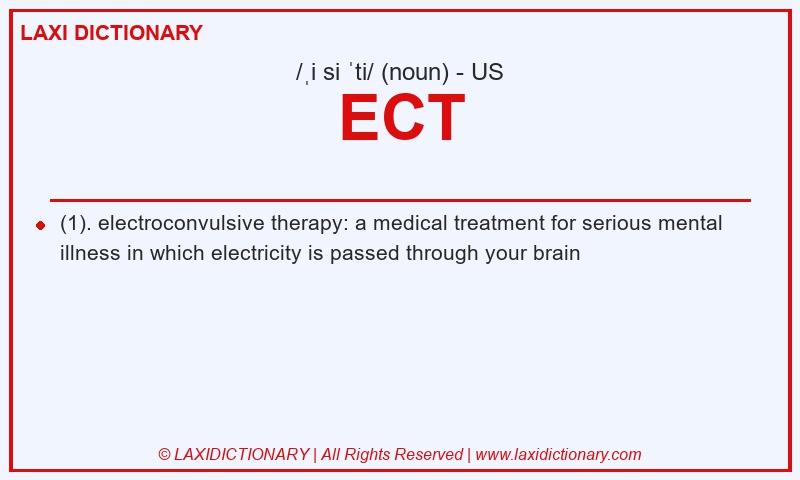 LAXI DICTIONARY

/ˌi si ˈti/ (noun) - US

ECT

(1). electroconvulsive therapy: a medical treatment for serious mental illness in which electricity is passed through your brain

© LAXIDICTIONARY | All Rights Reserved | www.laxidictionary.com